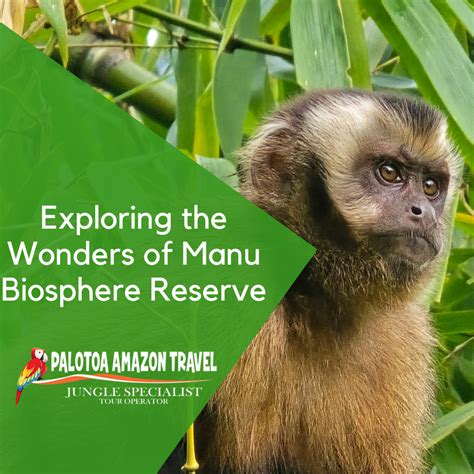 Exploring the Wonders of Manu Biosphere Reserve

PALOTOA AMAZON TRAVEL
JUNGLE SPECIALIST
TOUR OPERATOR